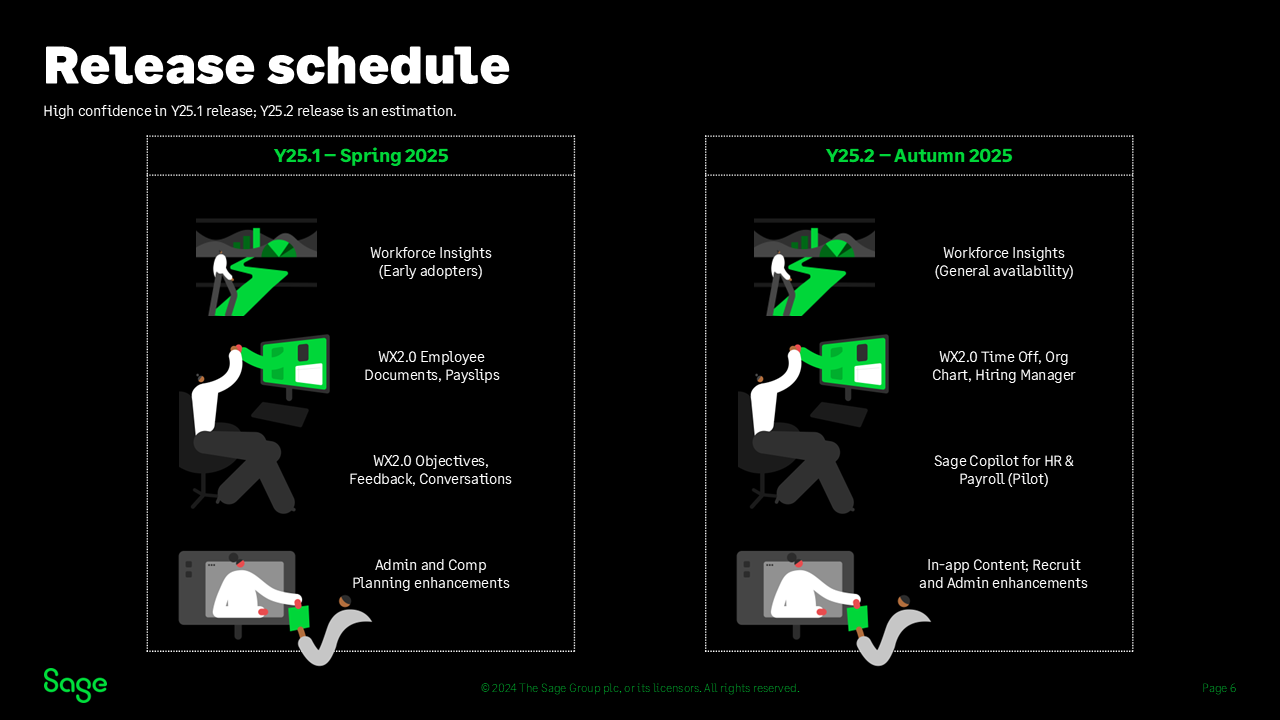 Release schedule

High confidence in Y25.1 release; Y25.2 release is an estimation.

Y25.1 – Spring 2025

Workforce Insights (Early adopters)

WX2.0 Employee Documents, Payslips

WX2.0 Objectives, Feedback, Conversations

Admin and Comp Planning enhancements

Y25.2 – Autumn 2025

Workforce Insights (General availability)

WX2.0 Time Off, Org Chart, Hiring Manager

Sage Copilot for HR & Payroll (Pilot)

In-app Content; Recruit and Admin enhancements

Sage

© 2024 The Sage Group plc, or its licensors. All rights reserved.

Page 6